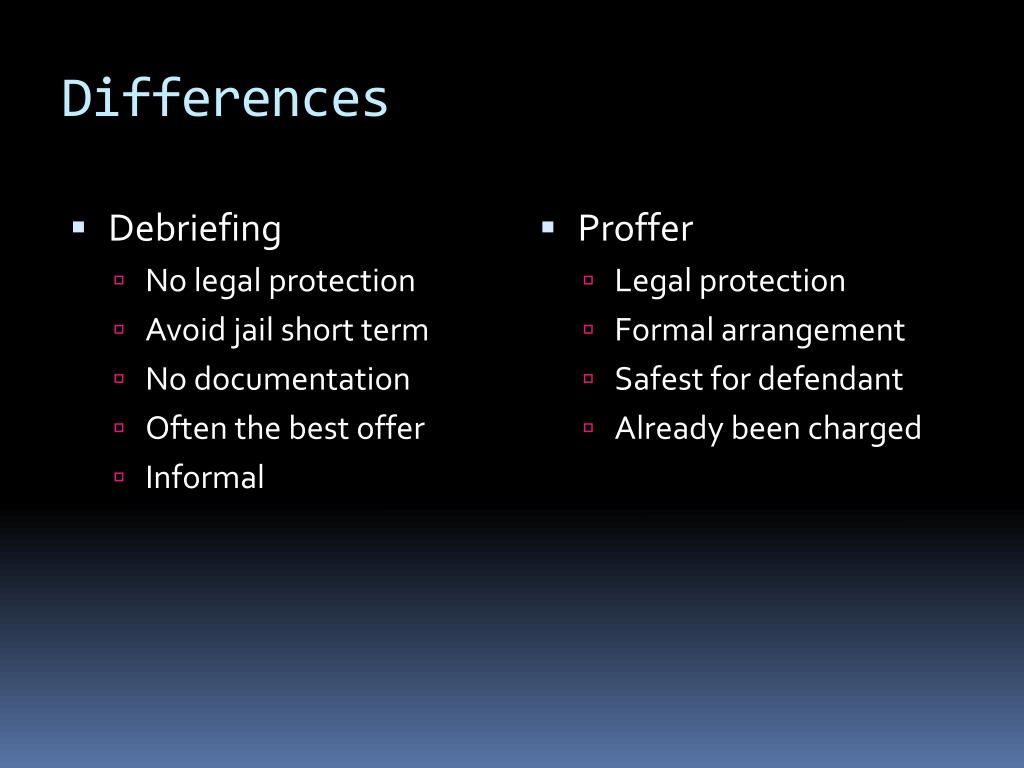 Differences

- Debriefing
  - No legal protection
  - Avoid jail short term
  - No documentation
  - Often the best offer
  - Informal

- Proffer
  - Legal protection
  - Formal arrangement
  - Safest for defendant
  - Already been charged